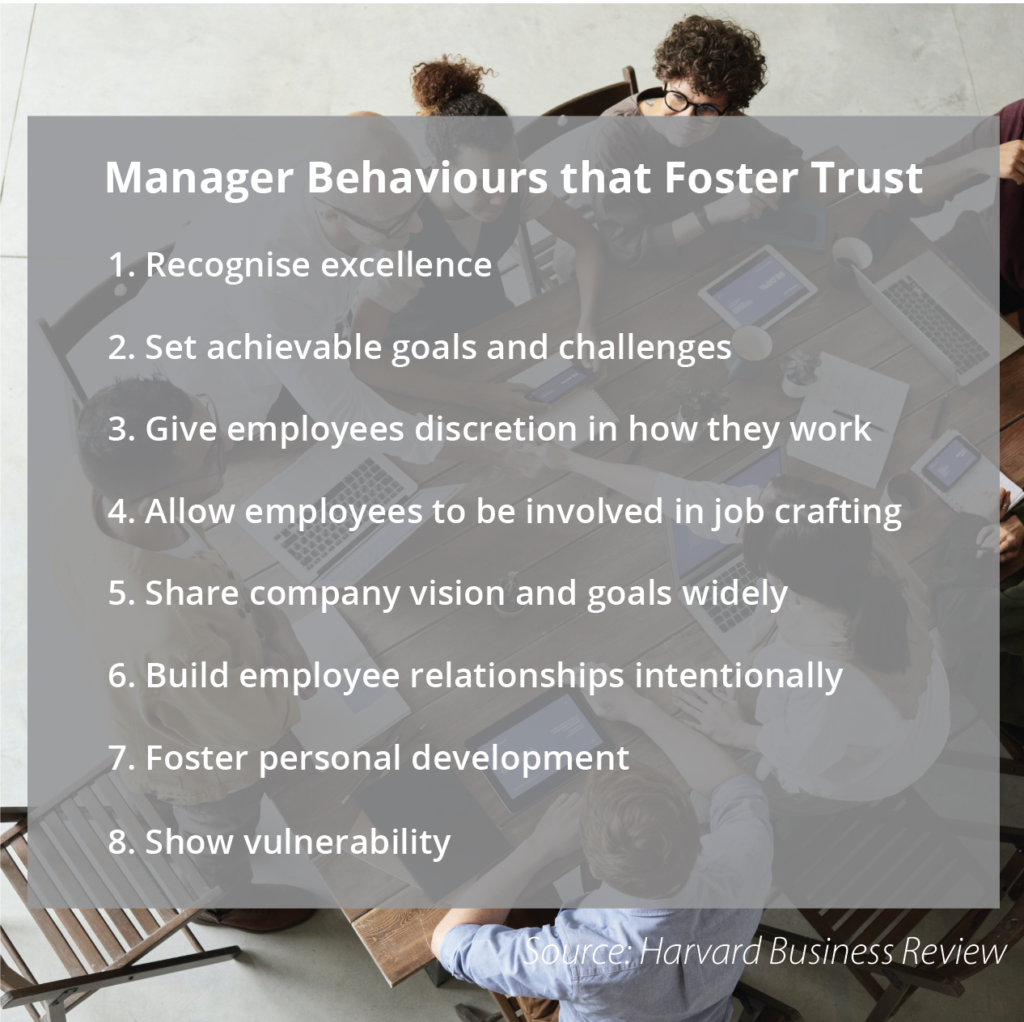 Manager Behaviours that Foster Trust

1. Recognise excellence

2. Set achievable goals and challenges

3. Give employees discretion in how they work

4. Allow employees to be involved in job crafting

5. Share company vision and goals widely

6. Build employee relationships intentionally

7. Foster personal development

8. Show vulnerability

Source: Harvard Business Review